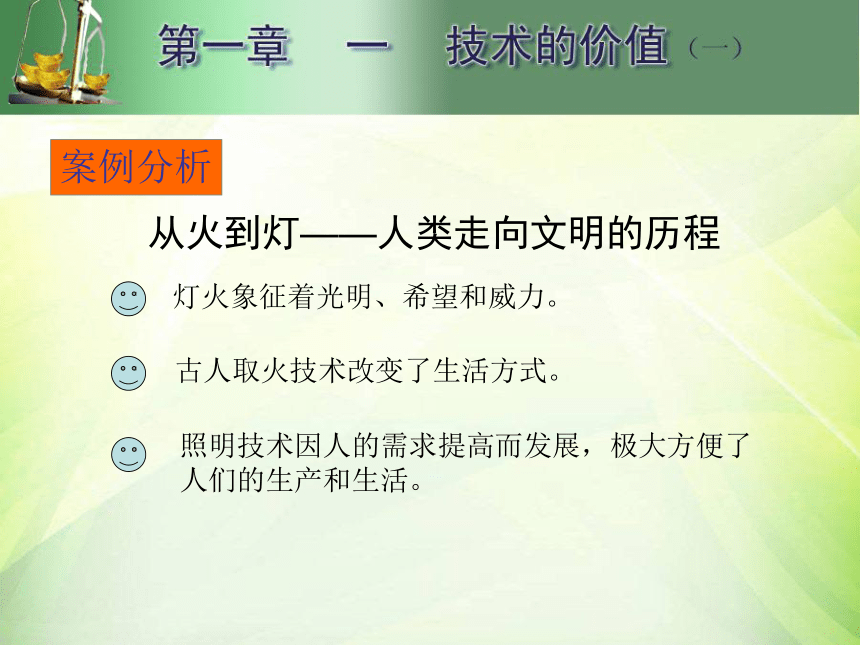 第一章　一　技术的价值（一）

案例分析

从火到灯——人类走向文明的历程

灯火象征着光明、希望和威力。

古人取火技术改变了生活方式。

照明技术因人的需求提高而发展，极大方便了人们的生产和生活。